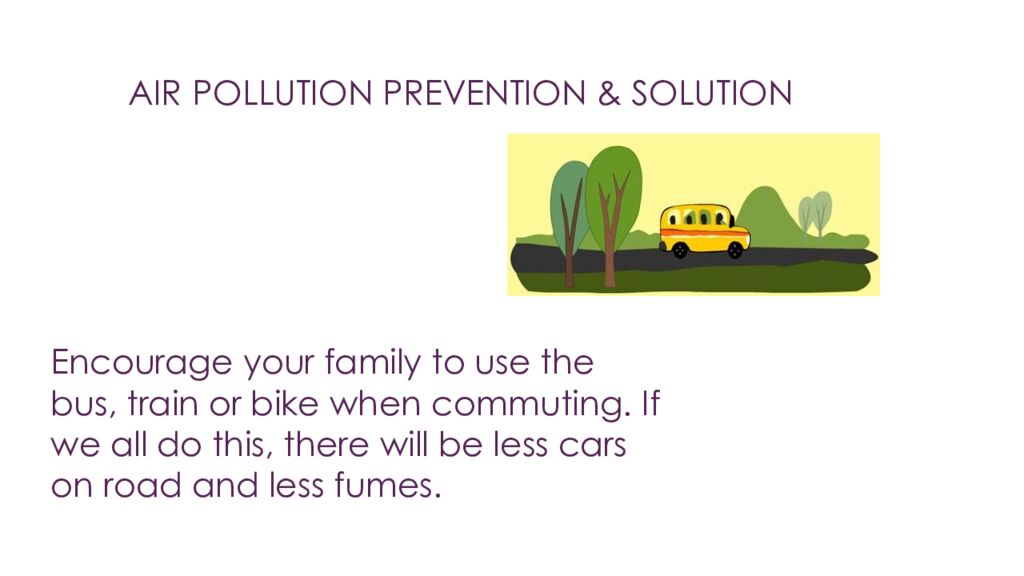 AIR POLLUTION PREVENTION & SOLUTION

Encourage your family to use the bus, train or bike when commuting. If we all do this, there will be less cars on road and less fumes.